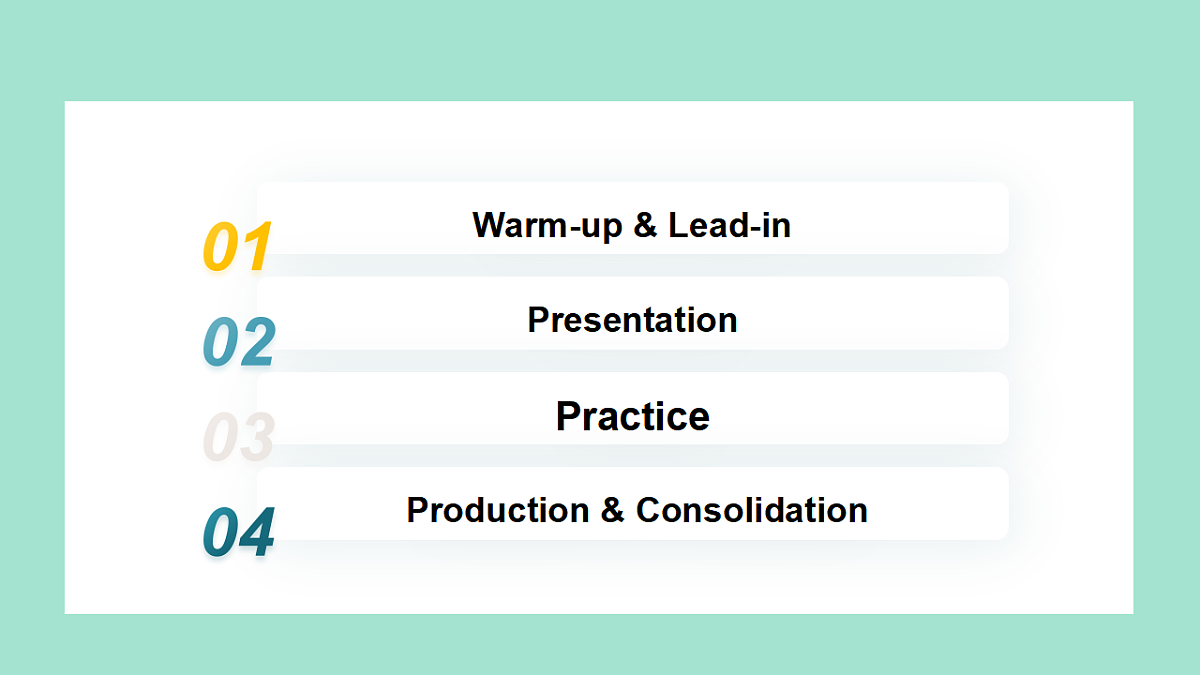 01 Warm-up & Lead-in

02 Presentation

03 Practice

04 Production & Consolidation